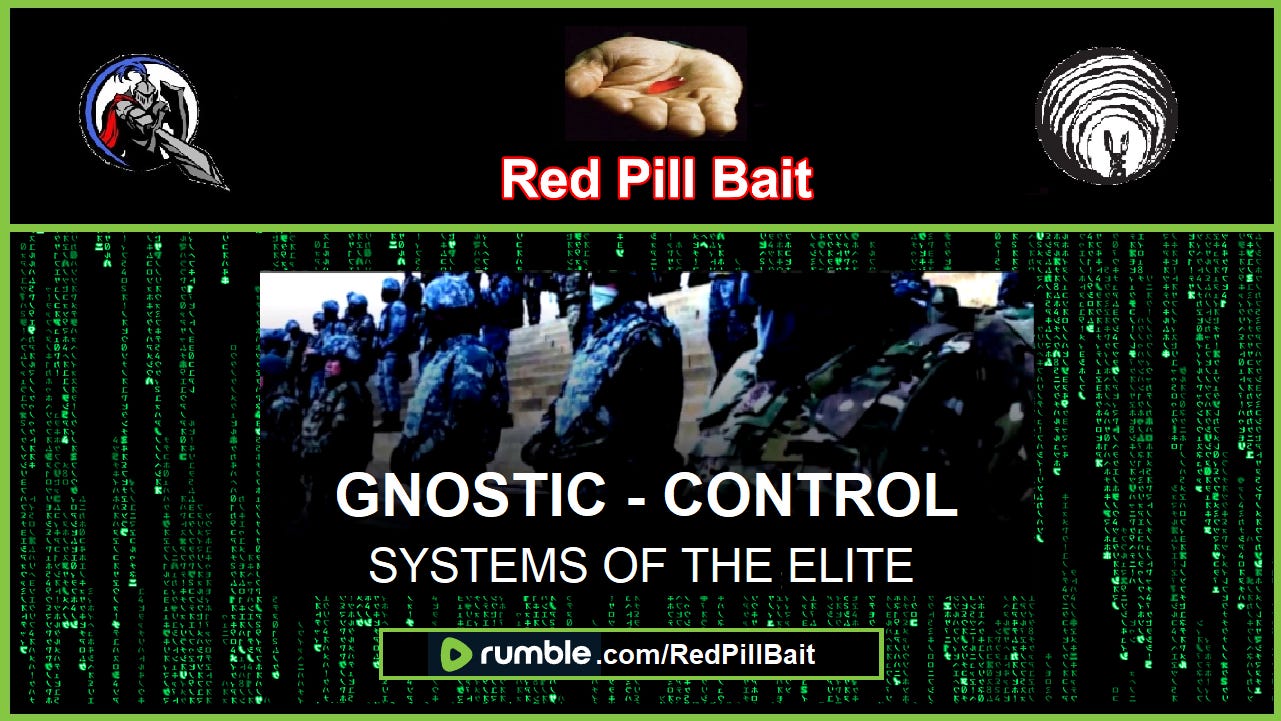 Red Pill Bait

GNOSTIC - CONTROL

SYSTEMS OF THE ELITE

rumble.com/RedPillBait